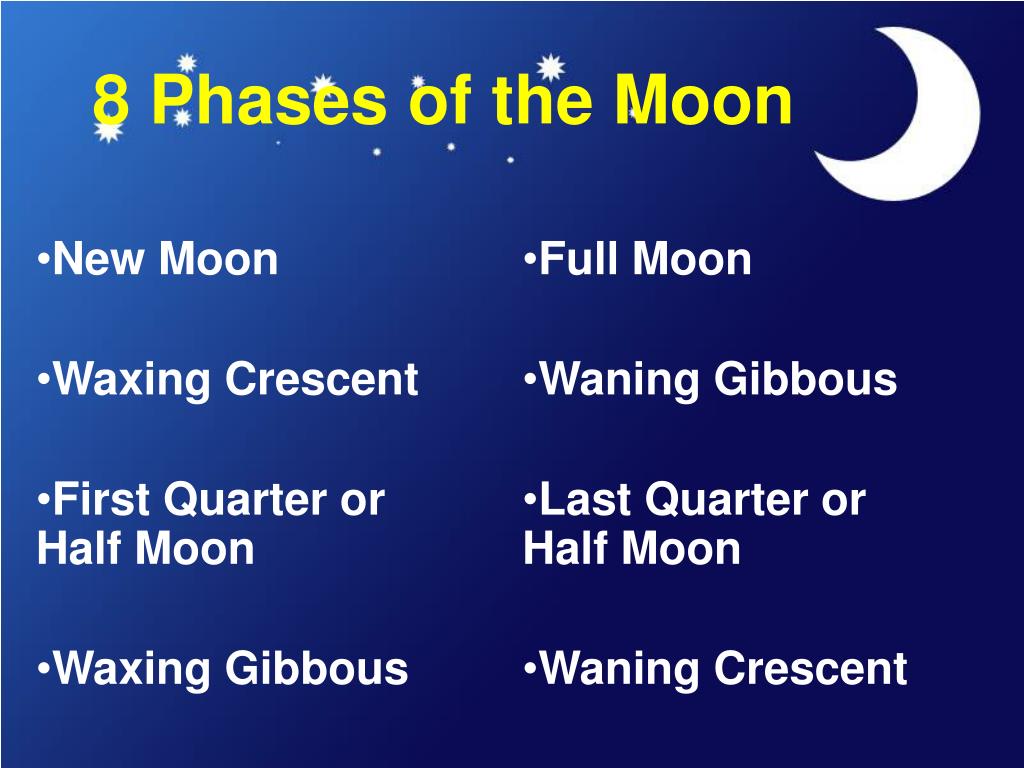 8 Phases of the Moon

•New Moon

•Waxing Crescent

•First Quarter or Half Moon

•Waxing Gibbous

•Full Moon

•Waning Gibbous

•Last Quarter or Half Moon

•Waning Crescent